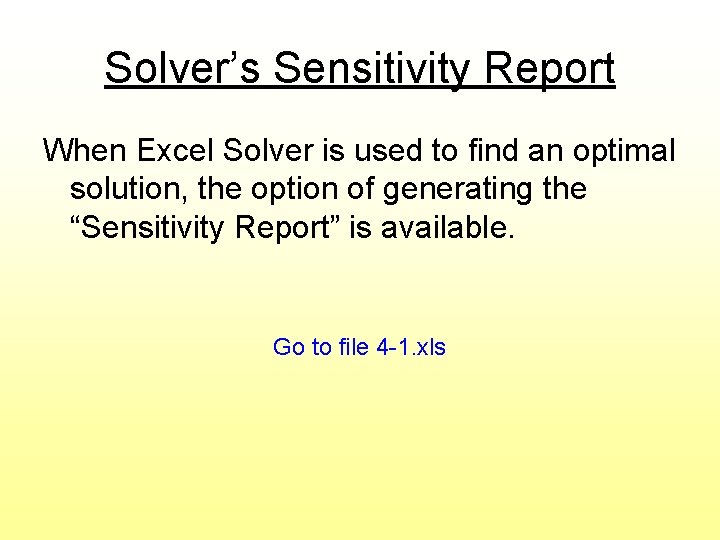 Solver’s Sensitivity Report

When Excel Solver is used to find an optimal solution, the option of generating the “Sensitivity Report” is available.

Go to file 4-1.xls